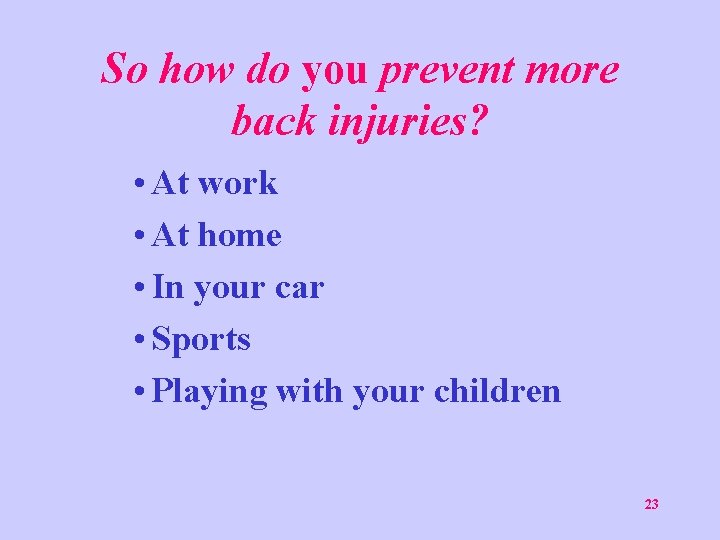 So how do you prevent more back injuries?

• At work
• At home
• In your car
• Sports
• Playing with your children

23